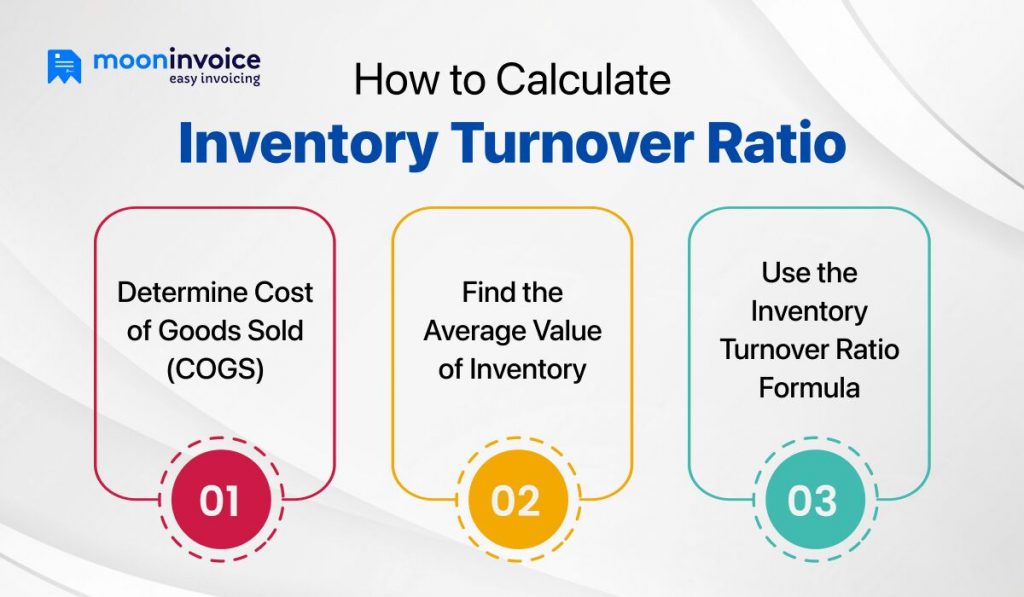 mooninvoice
easy invoicing

How to Calculate
Inventory Turnover Ratio

Determine Cost of Goods Sold (COGS)

01

Find the Average Value of Inventory

02

Use the Inventory Turnover Ratio Formula

03